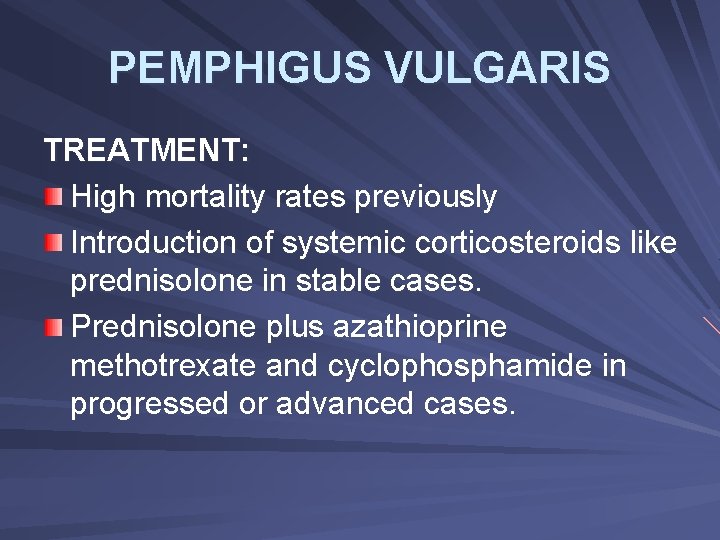 PEMPHIGUS VULGARIS

TREATMENT:

High mortality rates previously

Introduction of systemic corticosteroids like prednisolone in stable cases.

Prednisolone plus azathioprine methotrexate and cyclophosphamide in progressed or advanced cases.